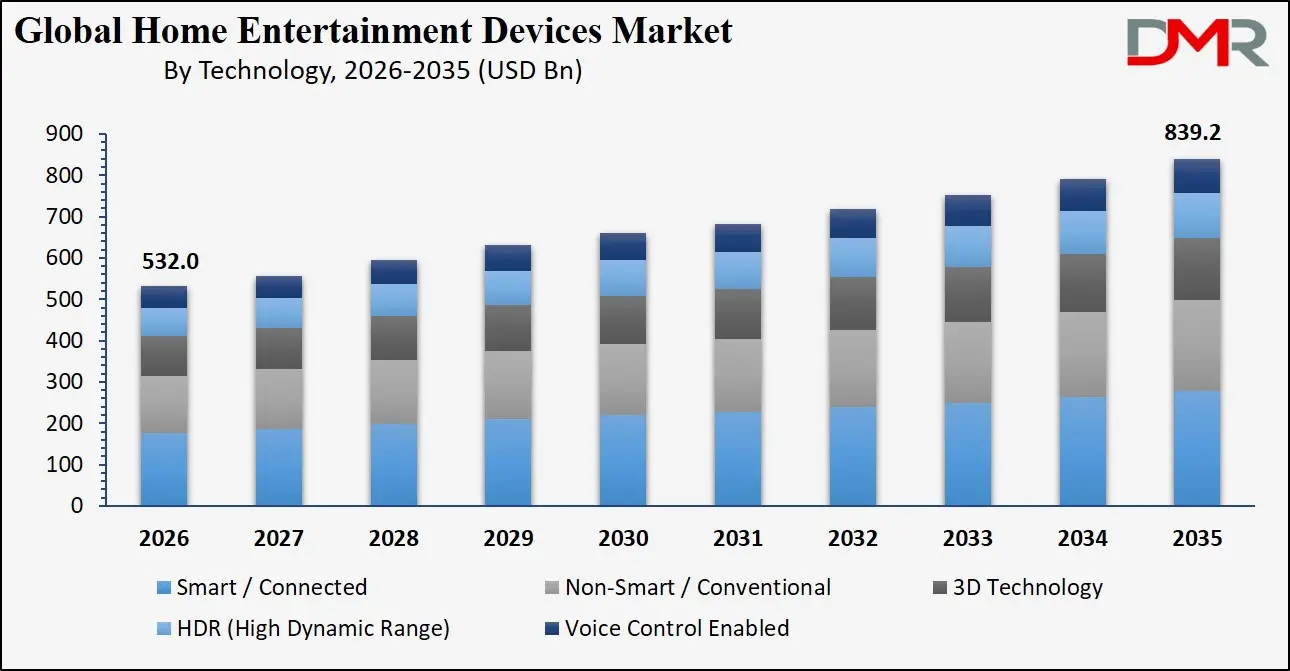 Global Home Entertainment Devices Market
By Technology, 2026-2035 (USD Bn)

DMR

900
800
700
600
500
400
300
200
100
0

532.0

839.2

2026 2027 2028 2029 2030 2031 2032 2033 2034 2035

Smart / Connected
Non-Smart / Conventional
3D Technology
HDR (High Dynamic Range)
Voice Control Enabled